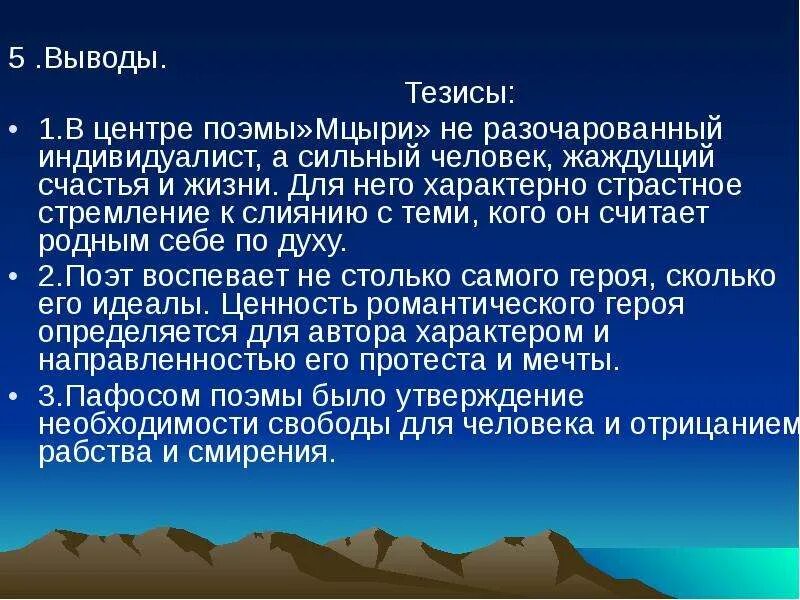 5 .Выводы.

Тезисы:

• 1.В центре поэмы»Мцыри» не разочарованный индивидуалист, а сильный человек, жаждущий счастья и жизни. Для него характерно страстное стремление к слиянию с теми, кого он считает родным себе по духу.

• 2.Поэт воспевает не столько самого героя, сколько его идеалы. Ценность романтического героя определяется для автора характером и направленностью его протеста и мечты.

• 3.Пафосом поэмы было утверждение необходимости свободы для человека и отрицанием рабства и смирения.